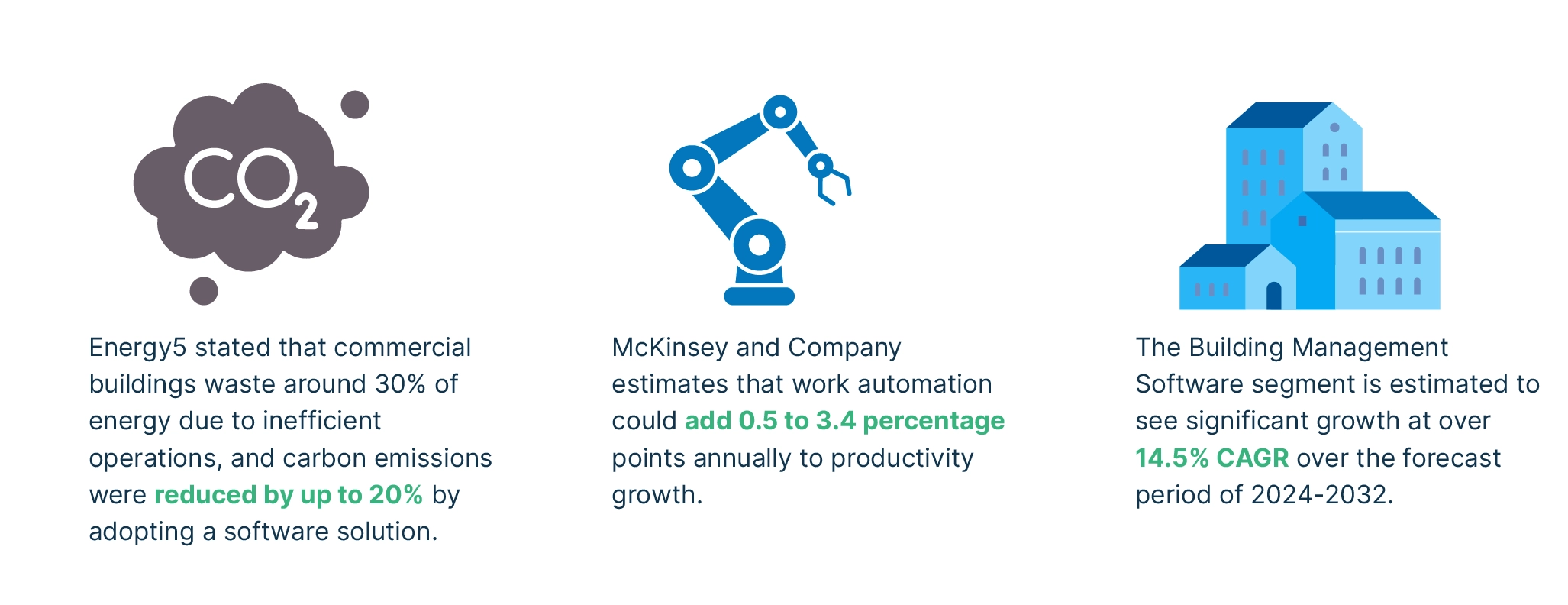 $CO_2$

Energy5 stated that commercial buildings waste around 30% of energy due to inefficient operations, and carbon emissions were reduced by up to 20% by adopting a software solution.

McKinsey and Company estimates that work automation could add 0.5 to 3.4 percentage points annually to productivity growth.

The Building Management Software segment is estimated to see significant growth at over 14.5% CAGR over the forecast period of 2024-2032.